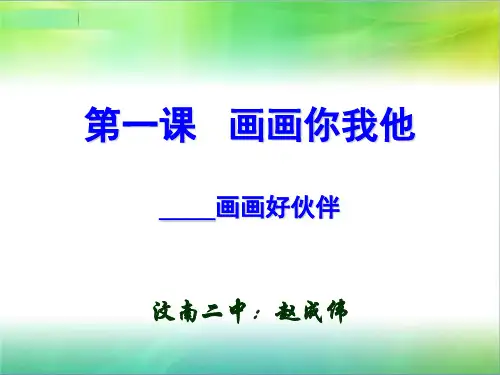 第一课　画画你我他

____画画好伙伴

汶南二中：赵成伟